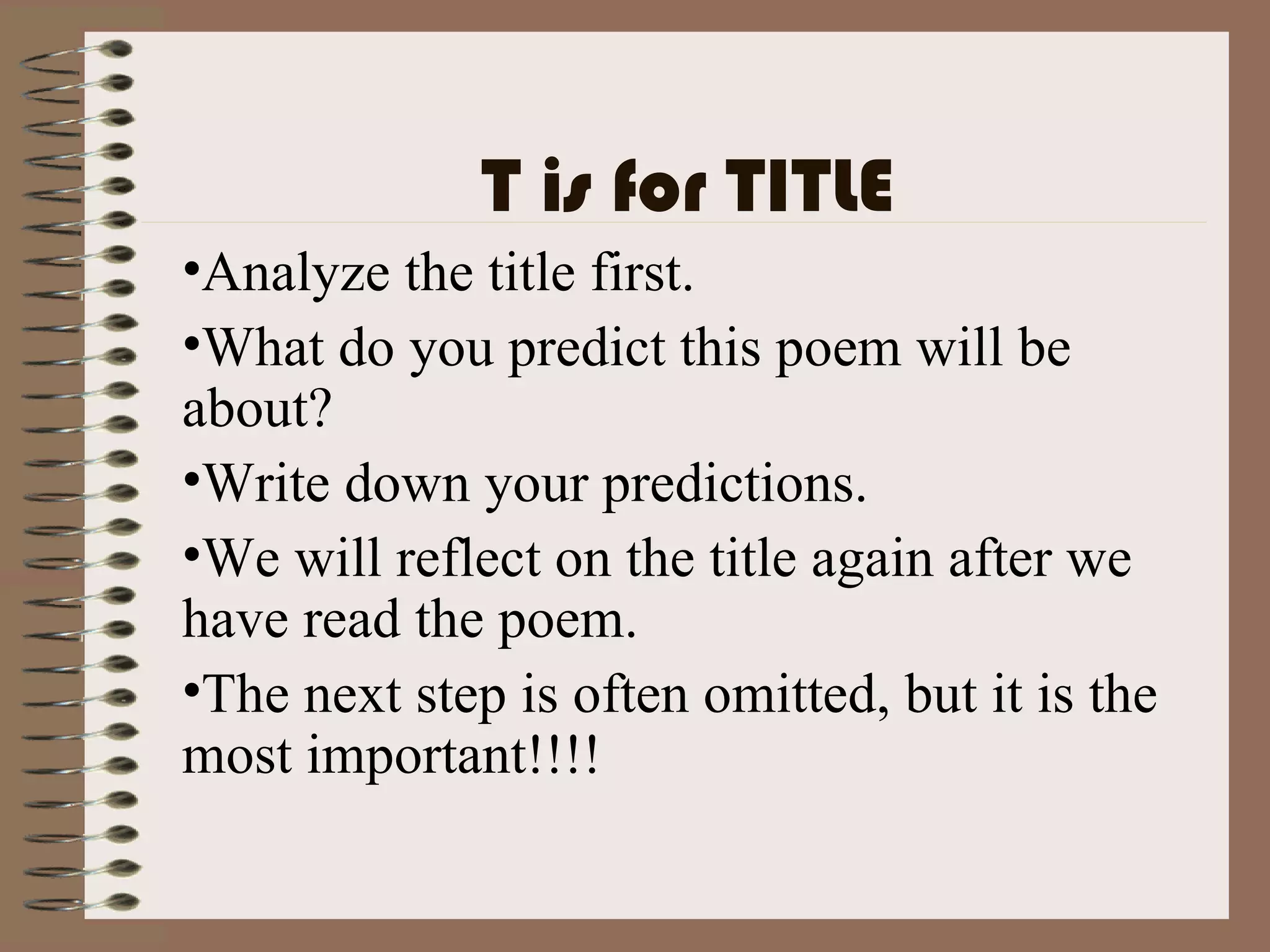 T is for TITLE

•Analyze the title first.

•What do you predict this poem will be about?

•Write down your predictions.

•We will reflect on the title again after we have read the poem.

•The next step is often omitted, but it is the most important!!!!